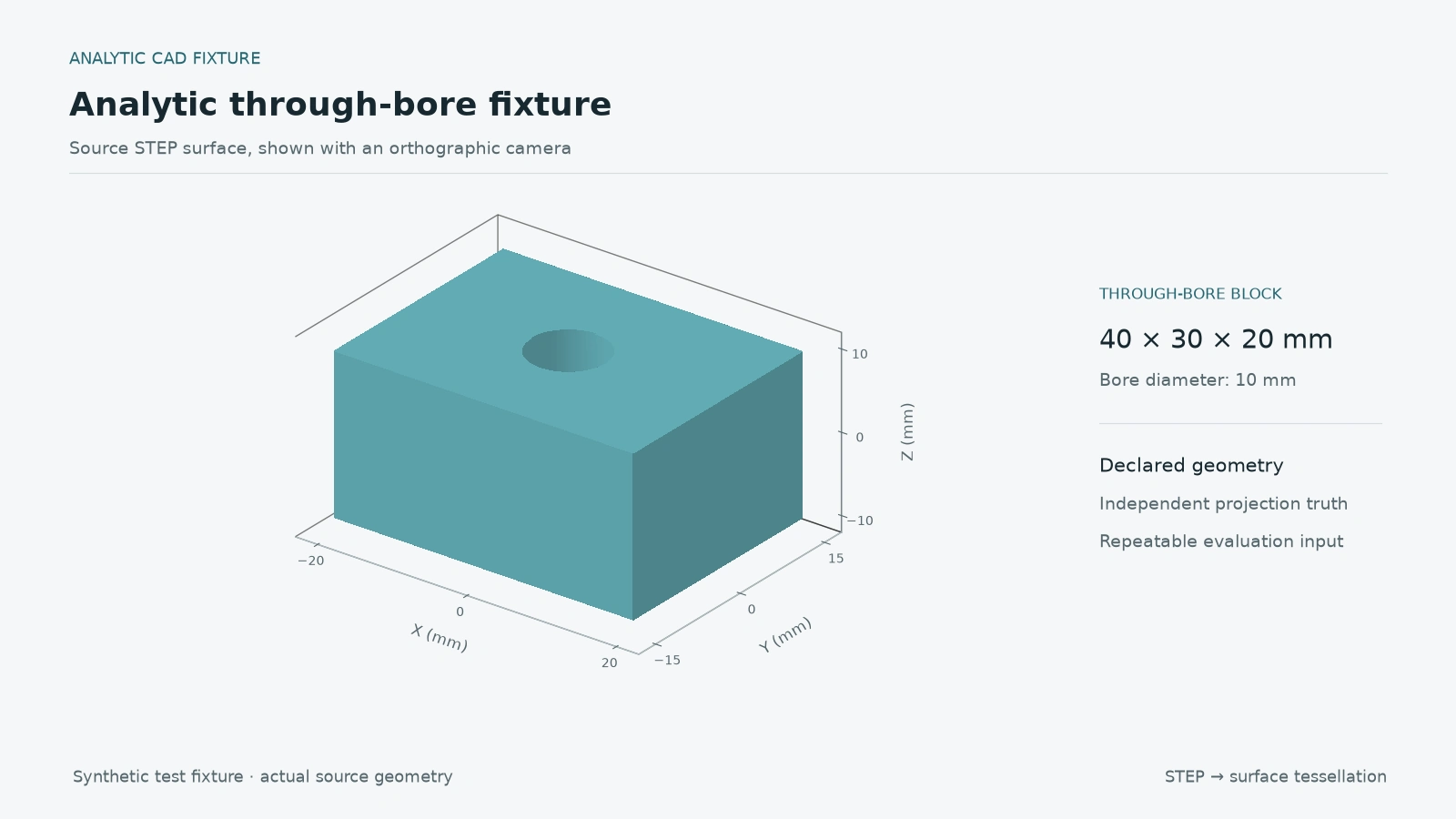 ANALYTIC CAD FIXTURE

Analytic through-bore fixture

Source STEP surface, shown with an orthographic camera

10
0
−10
Z (mm)

−20
0
20
X (mm)

15
0
−15
Y (mm)

THROUGH-BORE BLOCK

40 × 30 × 20 mm

Bore diameter: 10 mm

Declared geometry

Independent projection truth

Repeatable evaluation input

Synthetic test fixture · actual source geometry

STEP → surface tessellation